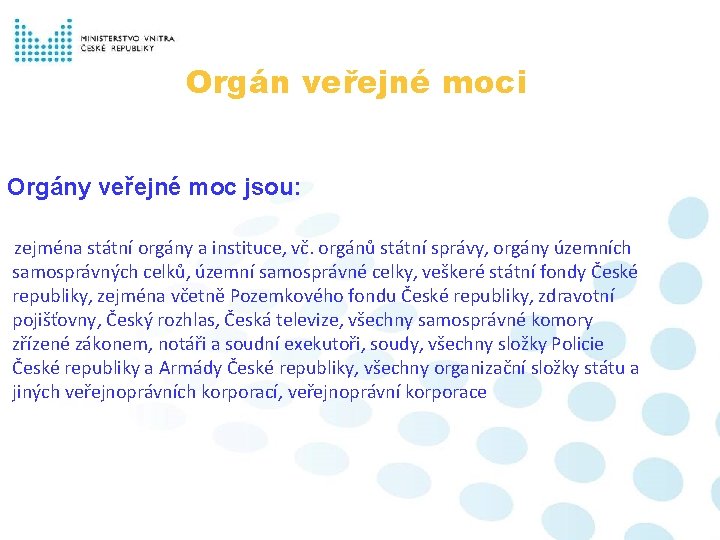 MINISTERSTVO VNITRA
ČESKÉ REPUBLIKY

Orgán veřejné moci

Orgány veřejné moc jsou:

zejména státní orgány a instituce, vč. orgánů státní správy, orgány územních samosprávných celků, územní samosprávné celky, veškeré státní fondy České republiky, zejména včetně Pozemkového fondu České republiky, zdravotní pojišťovny, Český rozhlas, Česká televize, všechny samosprávné komory zřízené zákonem, notáři a soudní exekutoři, soudy, všechny složky Policie České republiky a Armády České republiky, všechny organizační složky státu a jiných veřejnoprávních korporací, veřejnoprávní korporace